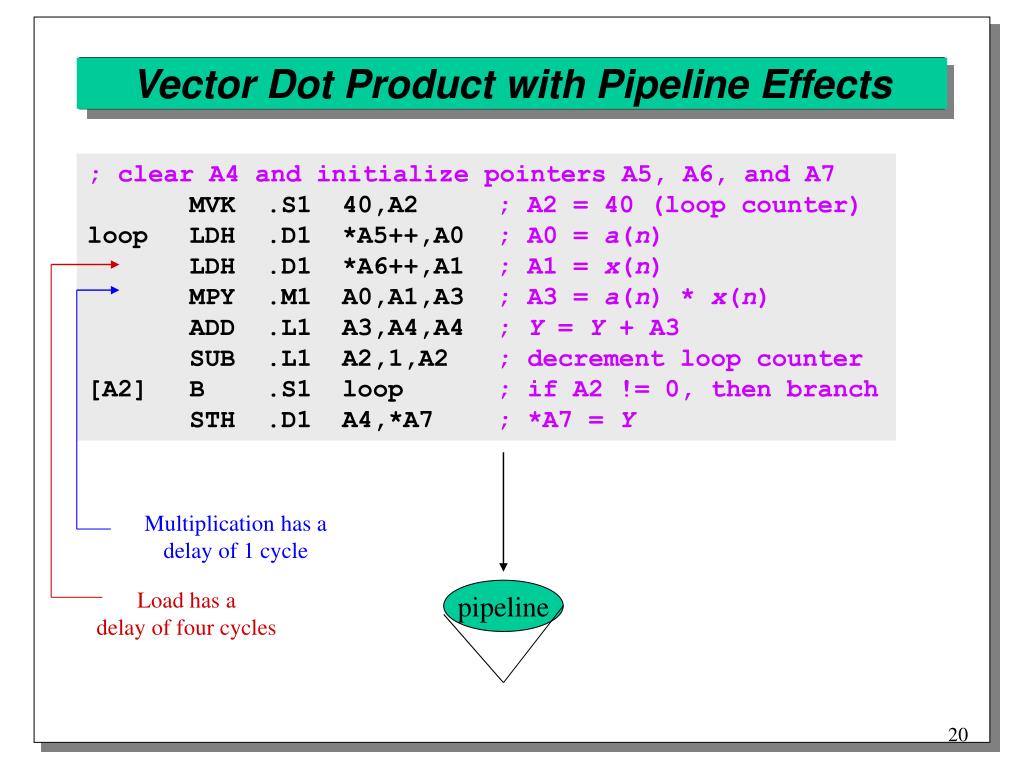 Vector Dot Product with Pipeline Effects

; clear A4 and initialize pointers A5, A6, and A7
MVK .S1 40,A2 ; A2 = 40 (loop counter)
loop LDH .D1 *A5++,A0 ; A0 = a(n)
LDH .D1 *A6++,A1 ; A1 = x(n)
MPY .M1 A0,A1,A3 ; A3 = a(n) * x(n)
ADD .L1 A3,A4,A4 ; Y = Y + A3
SUB .L1 A2,1,A2 ; decrement loop counter
[A2] B .S1 loop ; if A2 != 0, then branch
STH .D1 A4,*A7 ; *A7 = Y

Multiplication has a delay of 1 cycle

Load has a delay of four cycles

pipeline

20